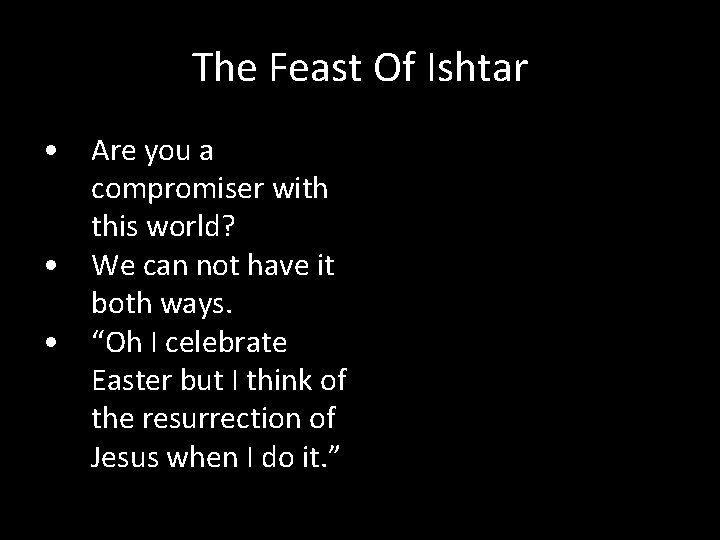 The Feast Of Ishtar

• Are you a compromiser with this world?
• We can not have it both ways.
• “Oh I celebrate Easter but I think of the resurrection of Jesus when I do it.”